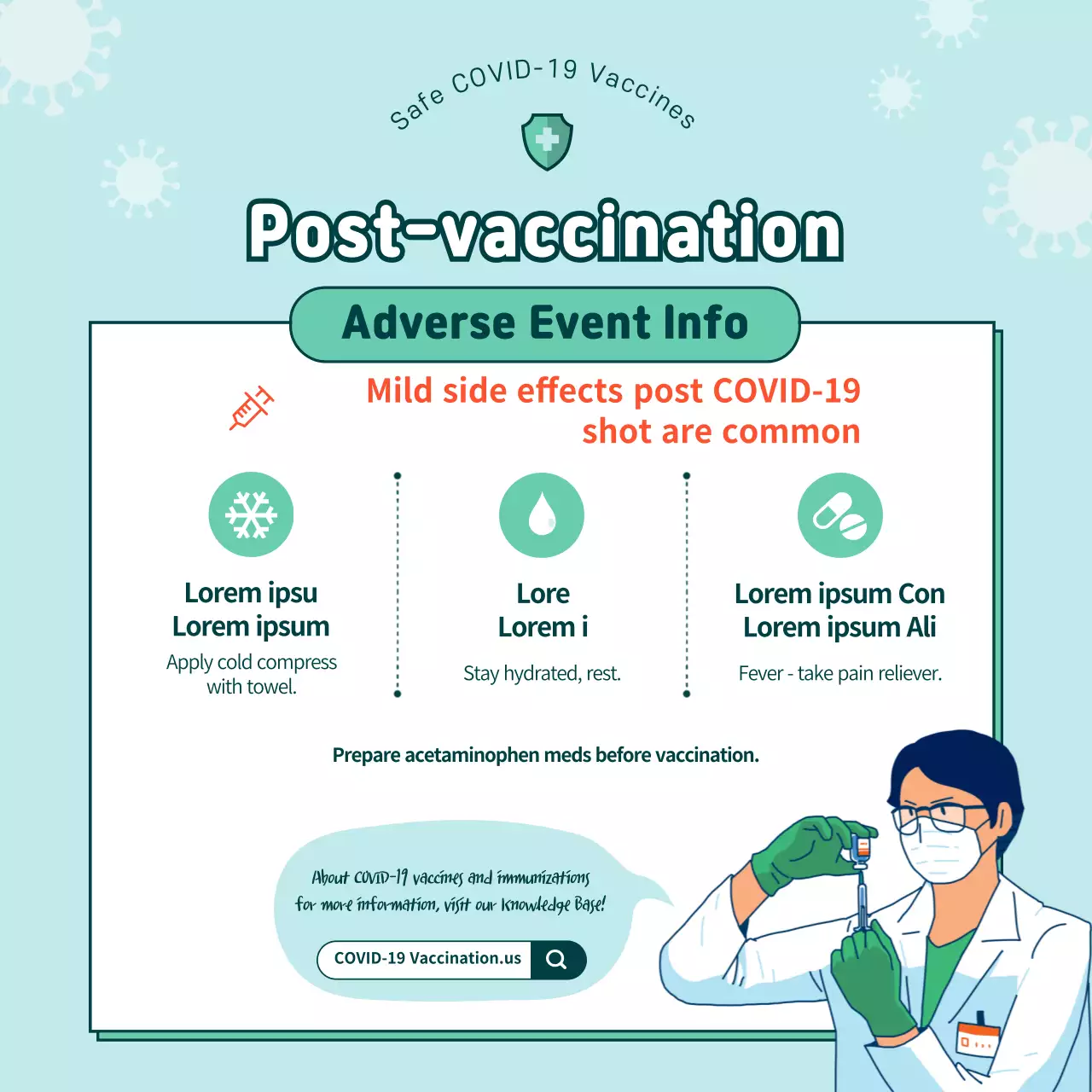 Safe COVID-19 Vaccines

Post-vaccination

Adverse Event Info

Mild side effects post COVID-19 shot are common

Lorem ipsu
Lorem ipsum

Apply cold compress with towel.

Lore
Lorem i

Stay hydrated, rest.

Lorem ipsum Con
Lorem ipsum Ali

Fever - take pain reliever.

Prepare acetaminophen meds before vaccination.

About COVID-19 vaccines and immunizations for more information, visit our Knowledge Base!

COVID-19 Vaccination.us